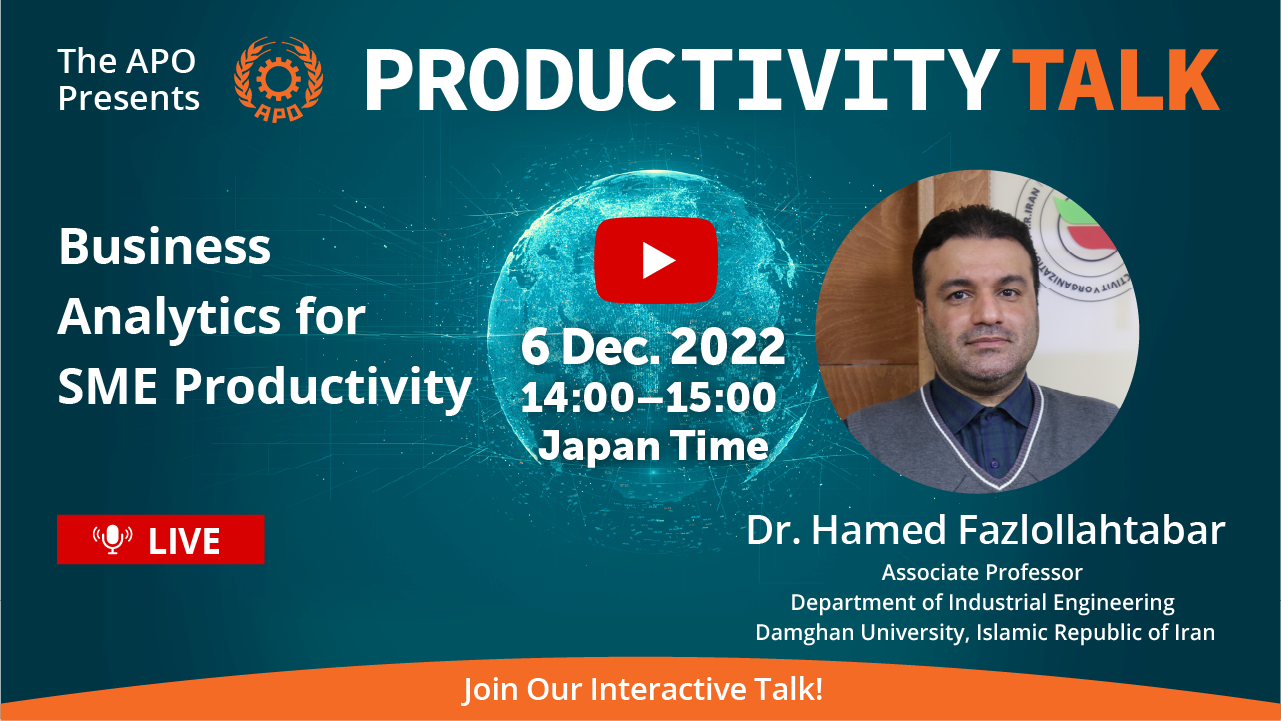 The APO Presents

APO

PRODUCTIVITY TALK

Business Analytics for SME Productivity

6 Dec. 2022
14:00–15:00
Japan Time

LIVE

Dr. Hamed Fazlollahtabar
Associate Professor
Department of Industrial Engineering
Damghan University, Islamic Republic of Iran

Join Our Interactive Talk!